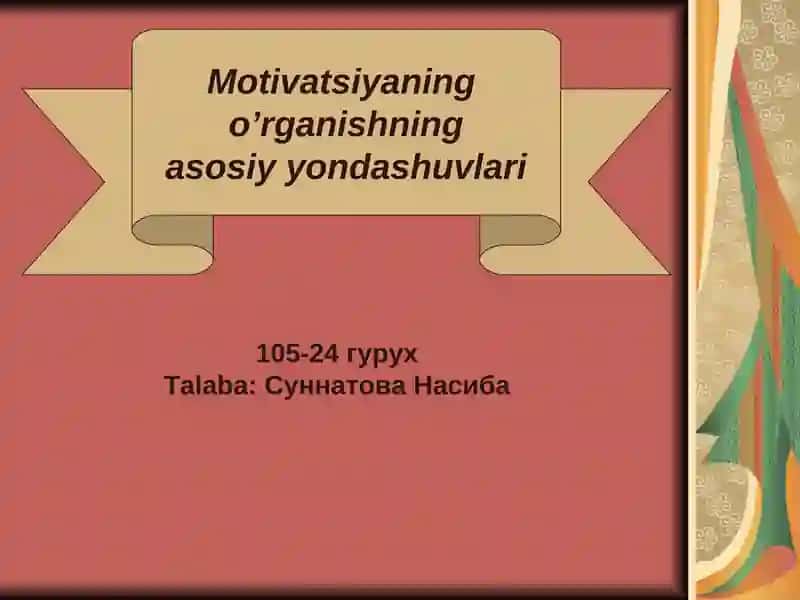 Motivatsiyaning o’rganishning asosiy yondashuvlari

105-24 гурух
Talaba: Суннатова Насиба